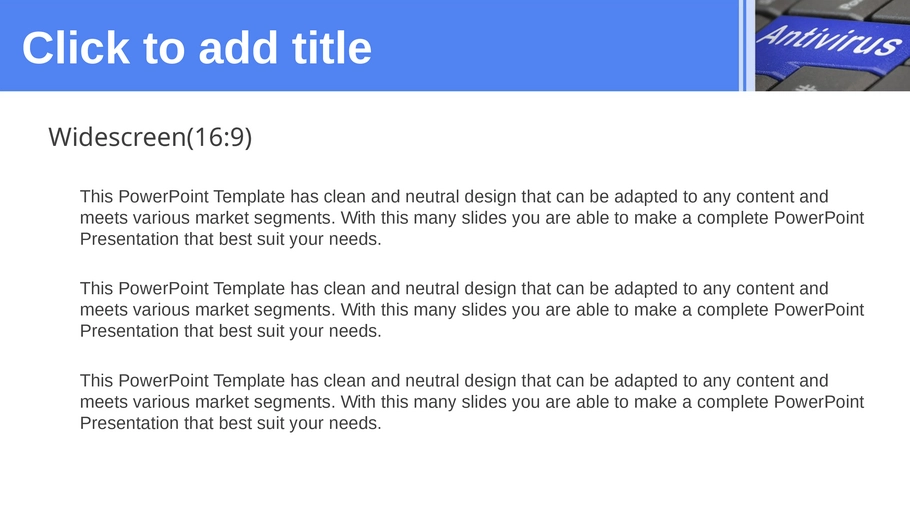 Click to add title

Antivirus

Widescreen(16:9)

This PowerPoint Template has clean and neutral design that can be adapted to any content and meets various market segments. With this many slides you are able to make a complete PowerPoint Presentation that best suit your needs.

This PowerPoint Template has clean and neutral design that can be adapted to any content and meets various market segments. With this many slides you are able to make a complete PowerPoint Presentation that best suit your needs.

This PowerPoint Template has clean and neutral design that can be adapted to any content and meets various market segments. With this many slides you are able to make a complete PowerPoint Presentation that best suit your needs.